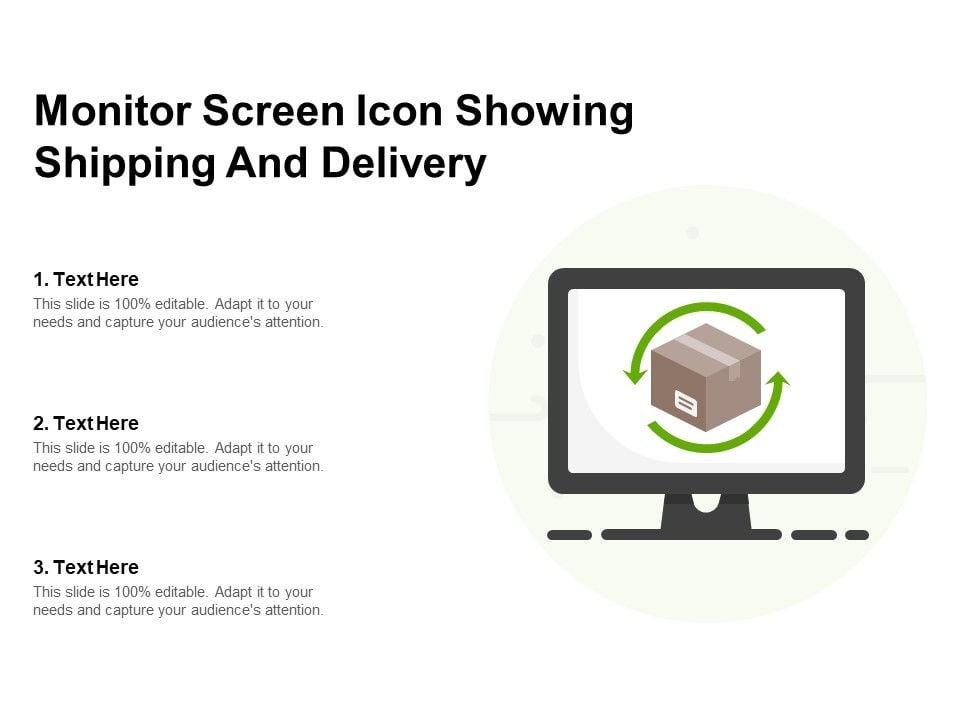 Monitor Screen Icon Showing Shipping And Delivery

1. Text Here
This slide is 100% editable. Adapt it to your needs and capture your audience's attention.

2. Text Here
This slide is 100% editable. Adapt it to your needs and capture your audience's attention.

3. Text Here
This slide is 100% editable. Adapt it to your needs and capture your audience's attention.